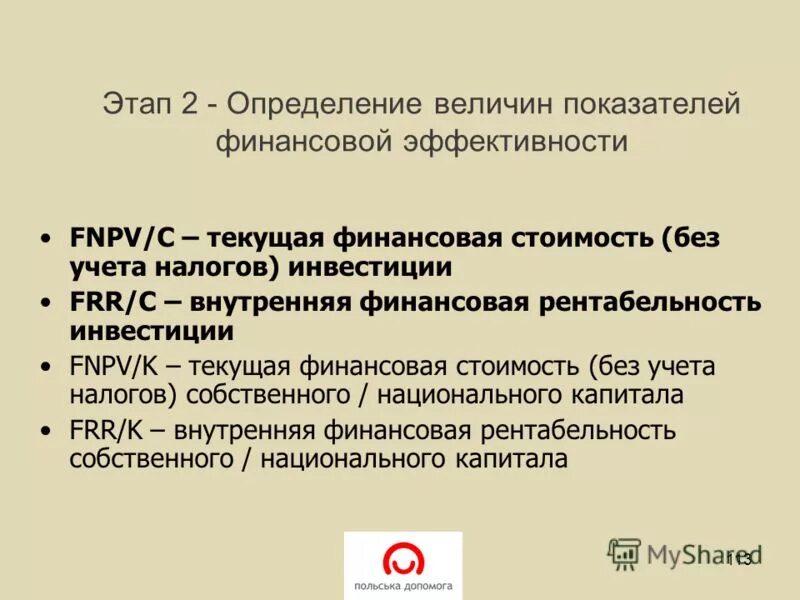 Этап 2 - Определение величин показателей финансовой эффективности

• **FNPV/C – текущая финансовая стоимость (без учета налогов) инвестиции**
• **FRR/C – внутренняя финансовая рентабельность инвестиции**
• FNPV/K – текущая финансовая стоимость (без учета налогов) собственного / национального капитала
• FRR/K – внутренняя финансовая рентабельность собственного / национального капитала

польська допомога

MyShared

113